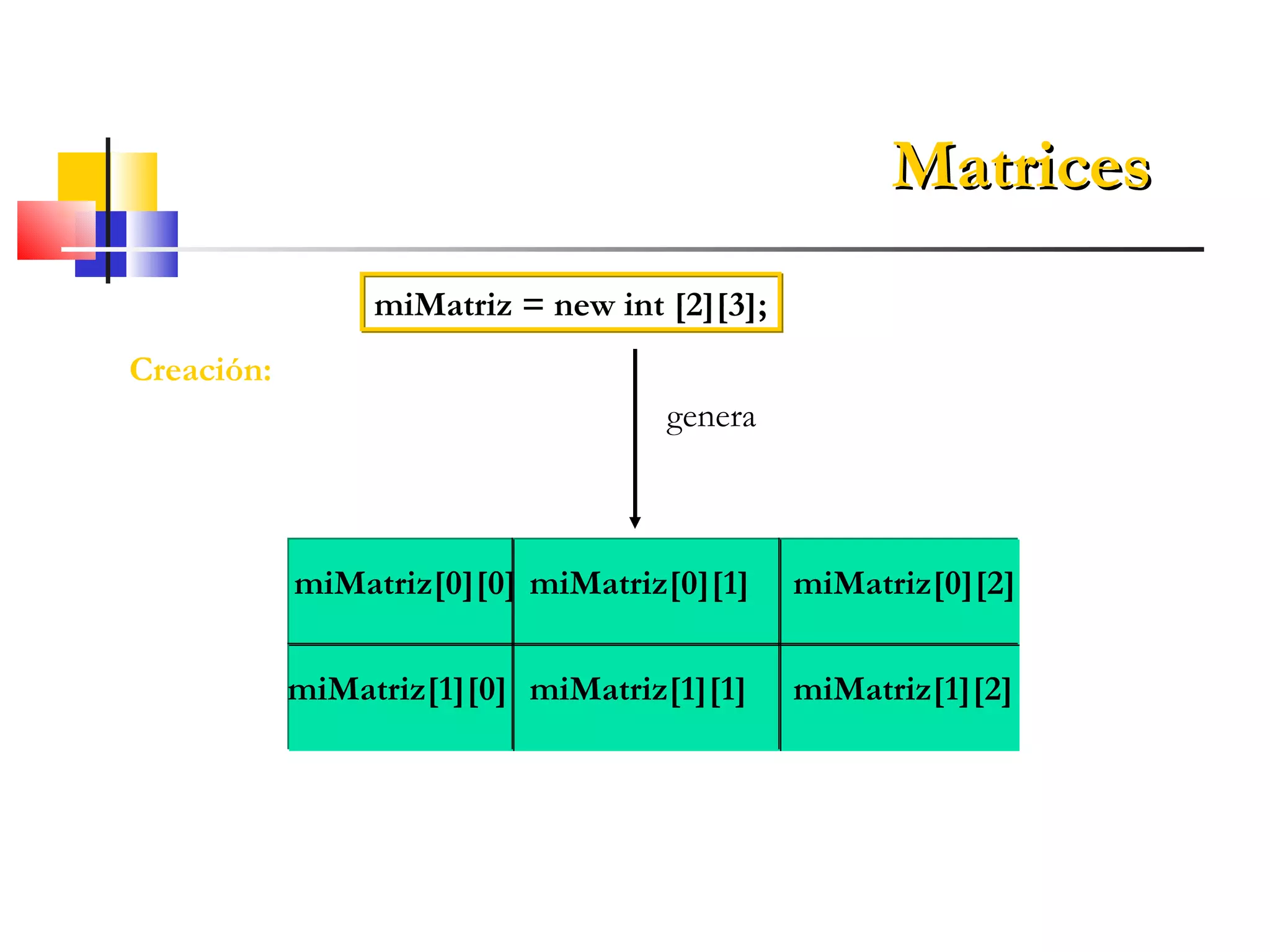 Matrices

miMatriz = new int [2][3];

Creación:

genera

| miMatriz[0][0] | miMatriz[0][1] | miMatriz[0][2] |
|---|---|---|
| miMatriz[1][0] | miMatriz[1][1] | miMatriz[1][2] |